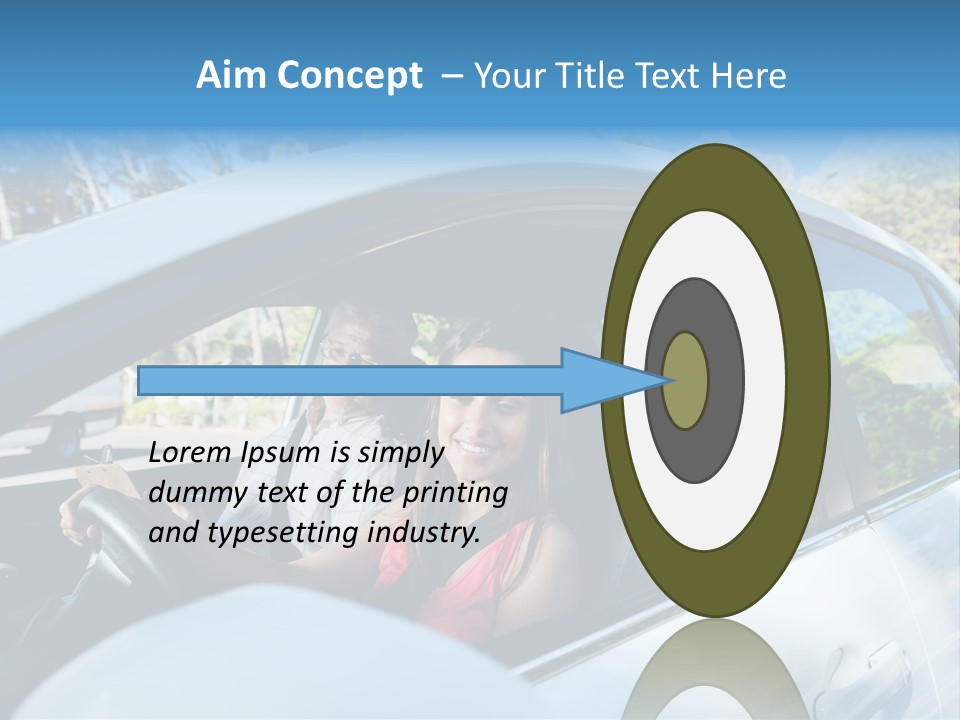 Aim Concept – Your Title Text Here

Lorem Ipsum is simply dummy text of the printing and typesetting industry.